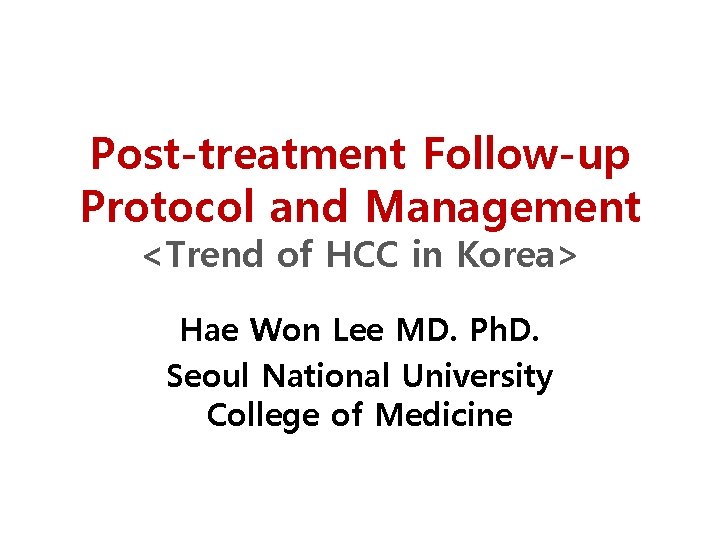 Post-treatment Follow-up Protocol and Management
<Trend of HCC in Korea>

Hae Won Lee MD. PhD.
Seoul National University College of Medicine